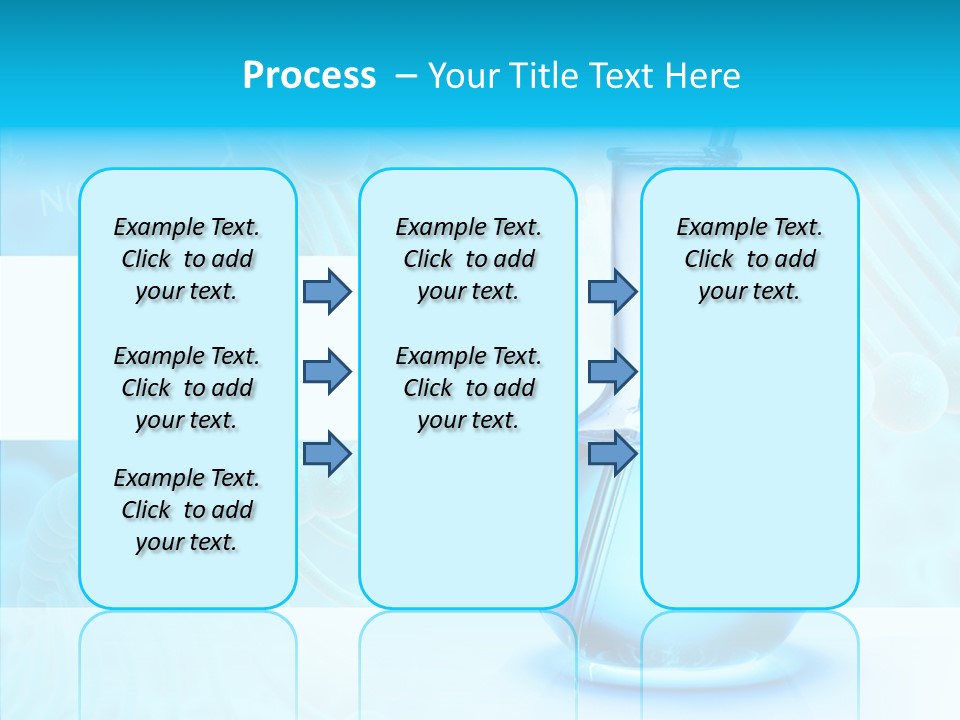 Process – Your Title Text Here

Example Text. Click to add your text.

Example Text. Click to add your text.

Example Text. Click to add your text.

Example Text. Click to add your text.

Example Text. Click to add your text.

Example Text. Click to add your text.